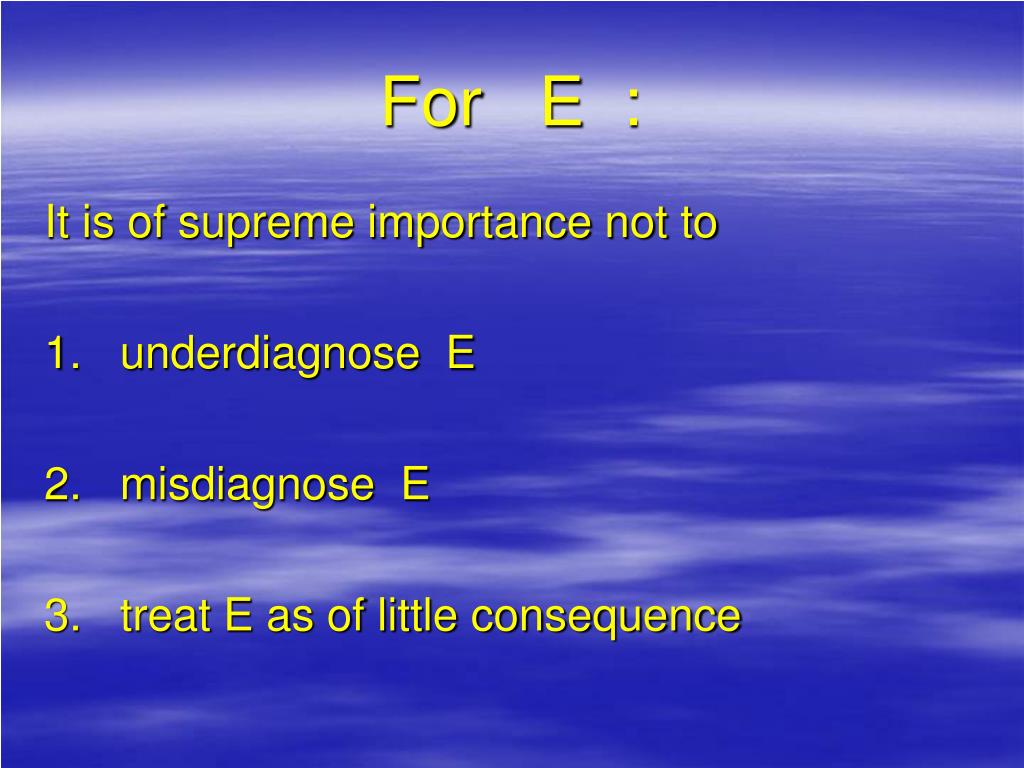 For E :

It is of supreme importance not to

1. underdiagnose E

2. misdiagnose E

3. treat E as of little consequence